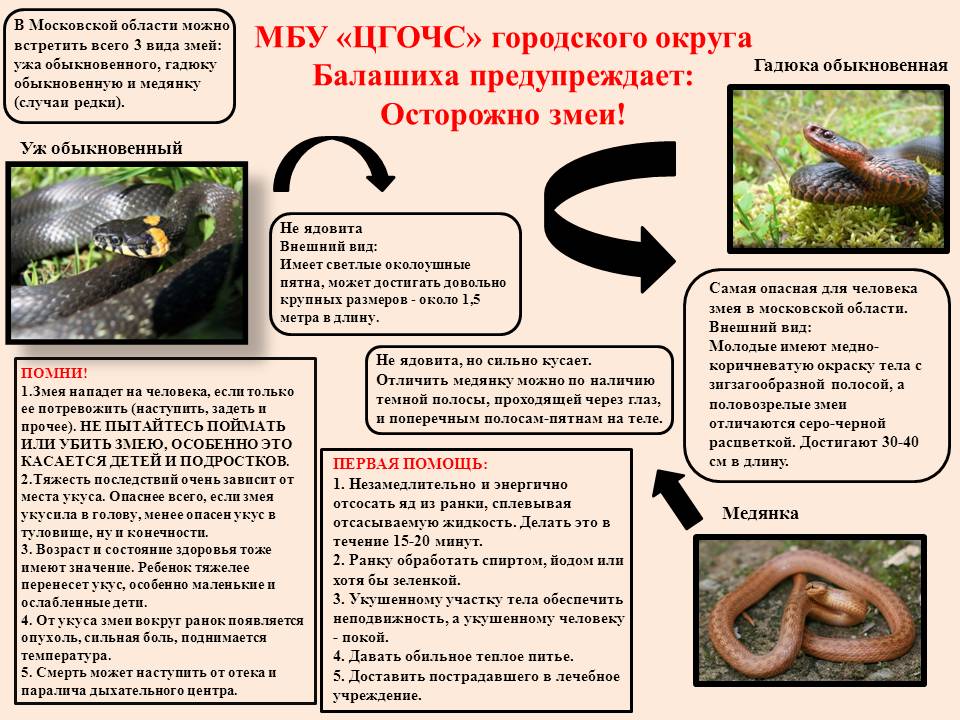 В Московской области можно встретить всего 3 вида змей: ужа обыкновенного, гадюку обыкновенную и медянку (случаи редки).

МБУ «ЦГОЧС» городского округа Балашиха предупреждает: Осторожно змеи!

Гадюка обыкновенная

Уж обыкновенный

Не ядовита
Внешний вид:
Имеет светлые околоушные пятна, может достигать довольно крупных размеров - около 1,5 метра в длину.

Самая опасная для человека змея в московской области.
Внешний вид:
Молодые имеют медно-коричневатую окраску тела с зигзагообразной полосой, а половозрелые змеи отличаются серо-черной расцветкой. Достигают 30-40 см в длину.

Не ядовита, но сильно кусает. Отличить медянку можно по наличию темной полосы, проходящей через глаз, и поперечным полосам-пятнам на теле.

ПОМНИ!
1.Змея нападет на человека, если только ее потревожить (наступить, задеть и прочее). НЕ ПЫТАЙТЕСЬ ПОЙМАТЬ ИЛИ УБИТЬ ЗМЕЮ, ОСОБЕННО ЭТО КАСАЕТСЯ ДЕТЕЙ И ПОДРОСТКОВ.
2.Тяжесть последствий очень зависит от места укуса. Опаснее всего, если змея укусила в голову, менее опасен укус в туловище, ну и конечности.
3. Возраст и состояние здоровья тоже имеют значение. Ребенок тяжелее перенесет укус, особенно маленькие и ослабленные дети.
4. От укуса змеи вокруг ранок появляется опухоль, сильная боль, поднимается температура.
5. Смерть может наступить от отека и паралича дыхательного центра.

ПЕРВАЯ ПОМОЩЬ:
1. Незамедлительно и энергично отсосать яд из ранки, сплевывая отсасываемую жидкость. Делать это в течение 15-20 минут.
2. Ранку обработать спиртом, йодом или хотя бы зеленкой.
3. Укушенному участку тела обеспечить неподвижность, а укушенному человеку - покой.
4. Давать обильное теплое питье.
5. Доставить пострадавшего в лечебное учреждение.

Медянка